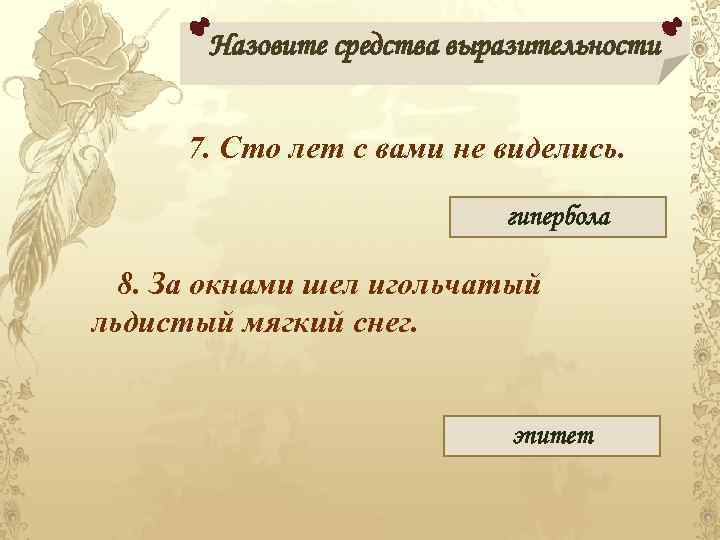 Назовите средства выразительности

7. Сто лет с вами не виделись.

гипербола

8. За окнами шел игольчатый льдистый мягкий снег.

эпитет